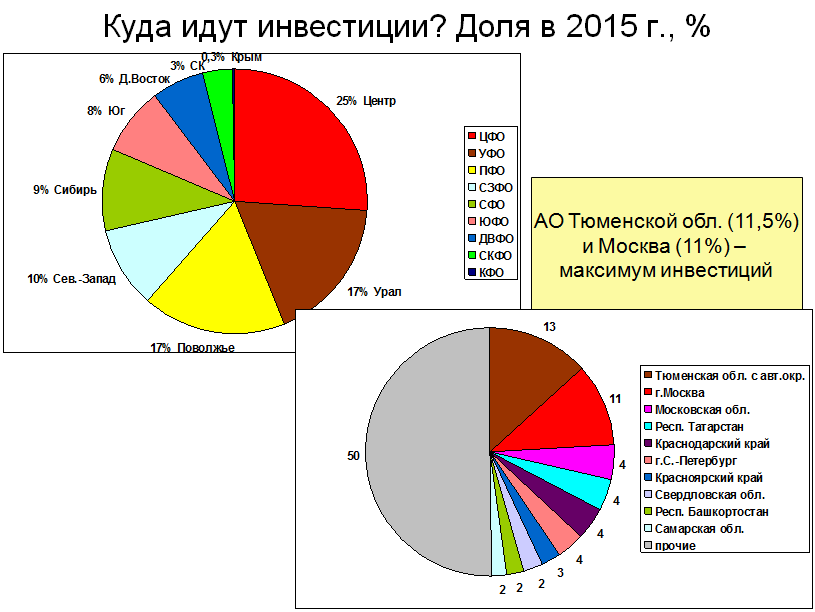 Куда идут инвестиции? Доля в 2015 г., %

0,3% Крым
3% СК
6% Д.Восток
8% Юг
9% Сибирь
10% Сев.-Запад
17% Поволжье
17% Урал
25% Центр

ЦФО
УФО
ПФО
СЗФО
СФО
ЮФО
ДВФО
СКФО
КФО

АО Тюменской обл. (11,5%) и Москва (11%) – максимум инвестиций

13
11
4
4
4
4
3
2
2
2
50

Тюменская обл. с авт.окр.
г.Москва
Московская обл.
Респ. Татарстан
Краснодарский край
г.С.-Петербург
Красноярский край
Свердловская обл.
Респ. Башкортостан
Самарская обл.
прочие